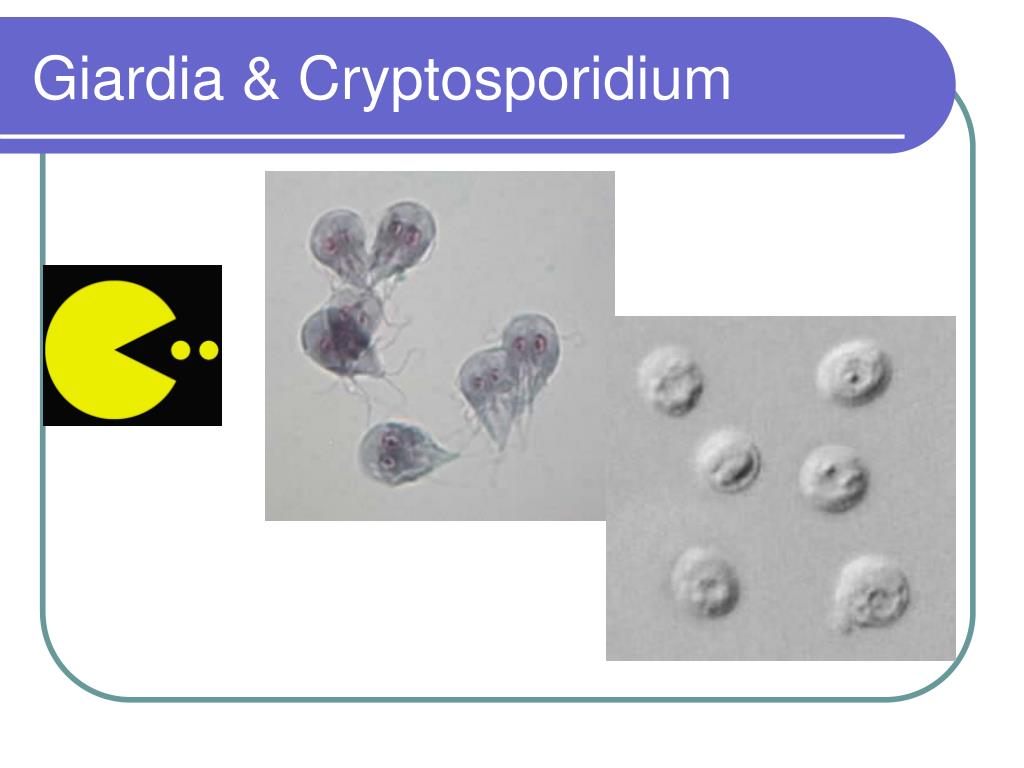 Giardia & Cryptosporidium